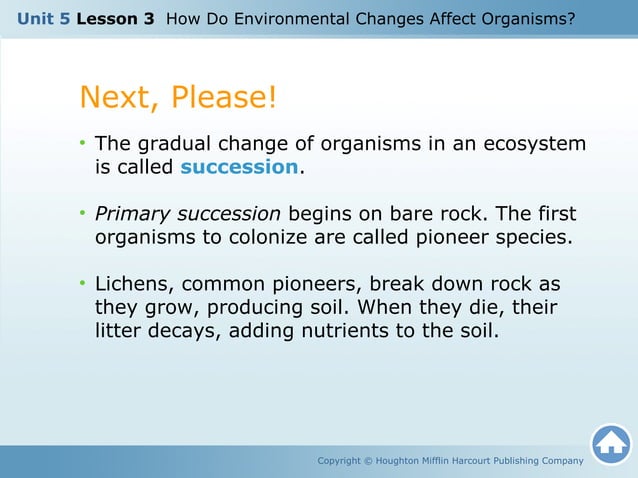 Unit 5 Lesson 3 How Do Environmental Changes Affect Organisms?

Next, Please!

• The gradual change of organisms in an ecosystem is called succession.

• Primary succession begins on bare rock. The first organisms to colonize are called pioneer species.

• Lichens, common pioneers, break down rock as they grow, producing soil. When they die, their litter decays, adding nutrients to the soil.

Copyright © Houghton Mifflin Harcourt Publishing Company